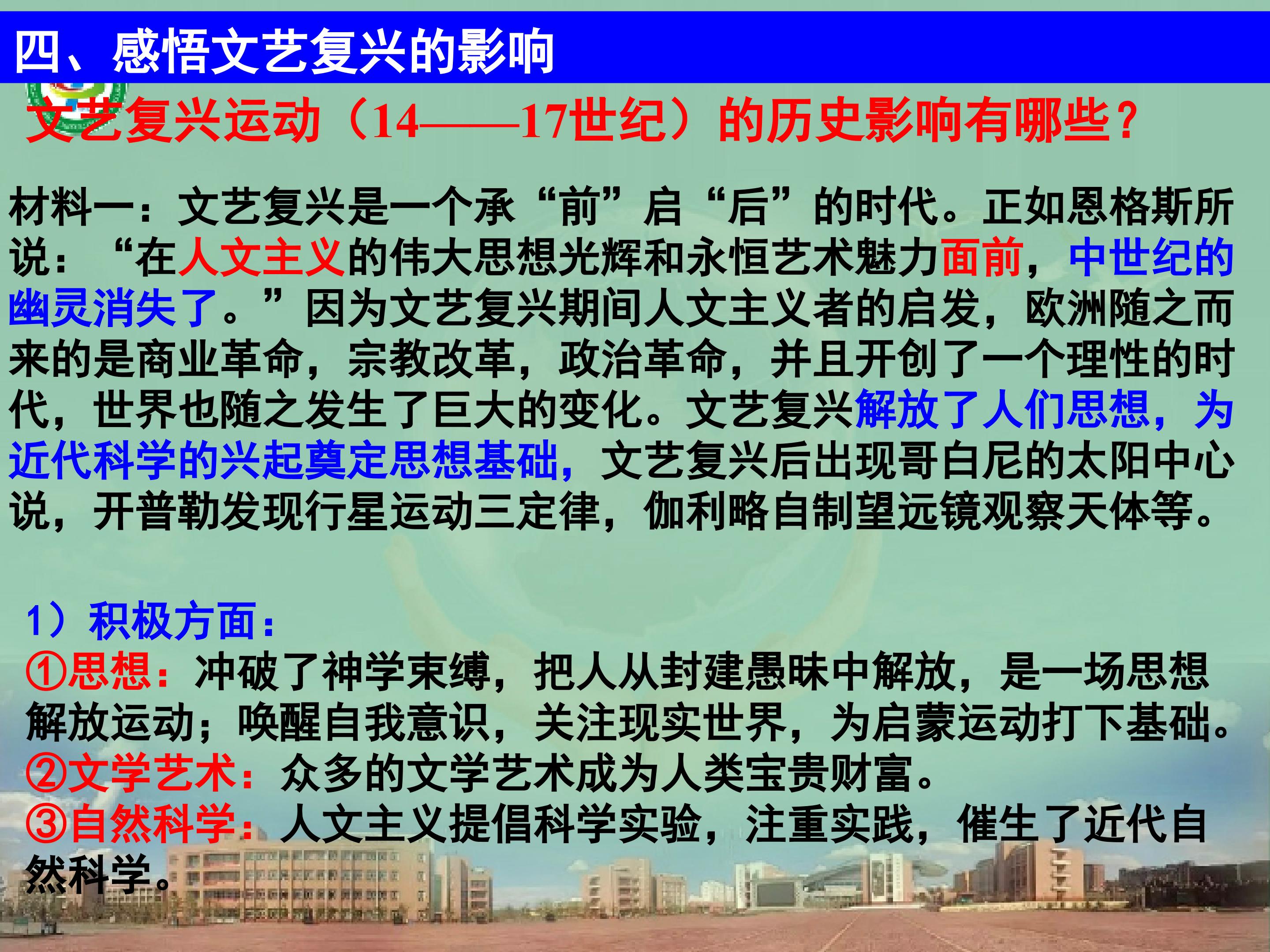 四、感悟文艺复兴的影响

文艺复兴运动（14——17世纪）的历史影响有哪些？

材料一：文艺复兴是一个承“前”启“后”的时代。正如恩格斯所说：“在人文主义的伟大思想光辉和永恒艺术魅力面前，中世纪的幽灵消失了。”因为文艺复兴期间人文主义者的启发，欧洲随之而来的是商业革命，宗教改革，政治革命，并且开创了一个理性的时代，世界也随之发生了巨大的变化。文艺复兴解放了人们思想，为近代科学的兴起奠定思想基础，文艺复兴后出现哥白尼的太阳中心说，开普勒发现行星运动三定律，伽利略自制望远镜观察天体等。

1）积极方面：
①思想：冲破了神学束缚，把人从封建愚昧中解放，是一场思想解放运动；唤醒自我意识，关注现实世界，为启蒙运动打下基础。
②文学艺术：众多的文学艺术成为人类宝贵财富。
③自然科学：人文主义提倡科学实验，注重实践，催生了近代自然科学。